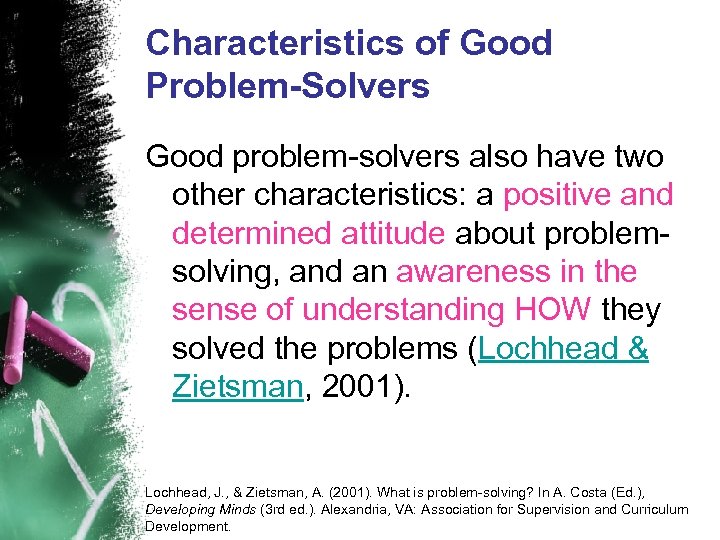 Characteristics of Good Problem-Solvers

Good problem-solvers also have two other characteristics: a positive and determined attitude about problem-solving, and an awareness in the sense of understanding HOW they solved the problems (Lochhead & Zietsman, 2001).

Lochhead, J., & Zietsman, A. (2001). What is problem-solving? In A. Costa (Ed.), Developing Minds (3rd ed.). Alexandria, VA: Association for Supervision and Curriculum Development.